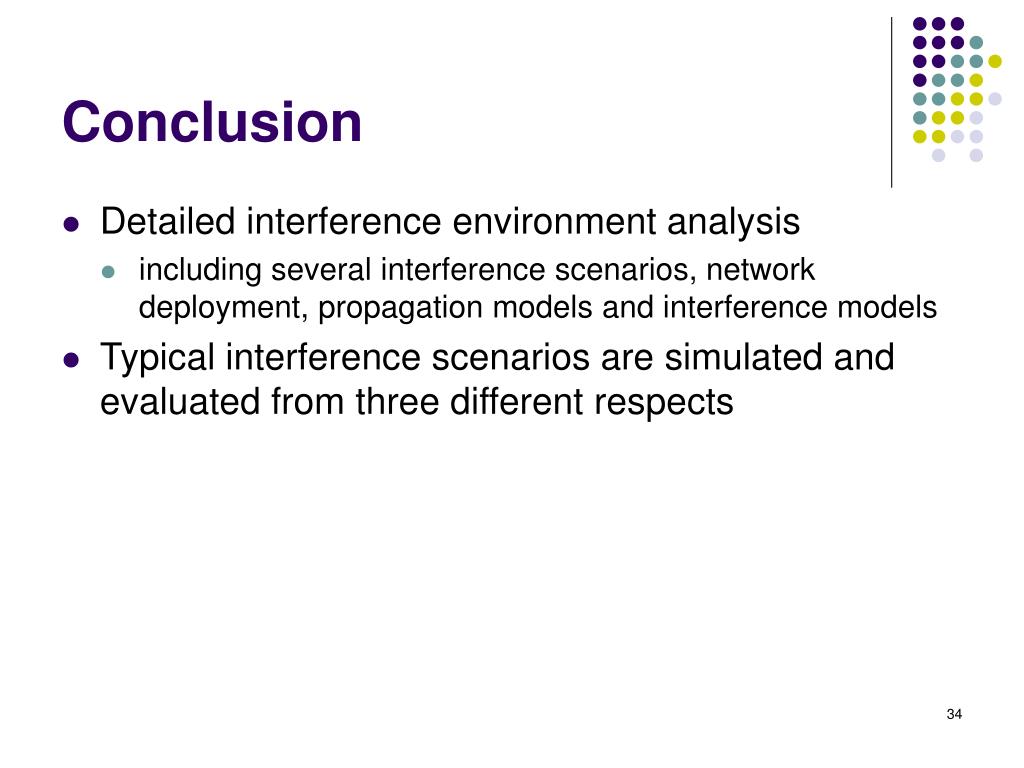 Conclusion

- Detailed interference environment analysis
  - including several interference scenarios, network deployment, propagation models and interference models
- Typical interference scenarios are simulated and evaluated from three different respects

34